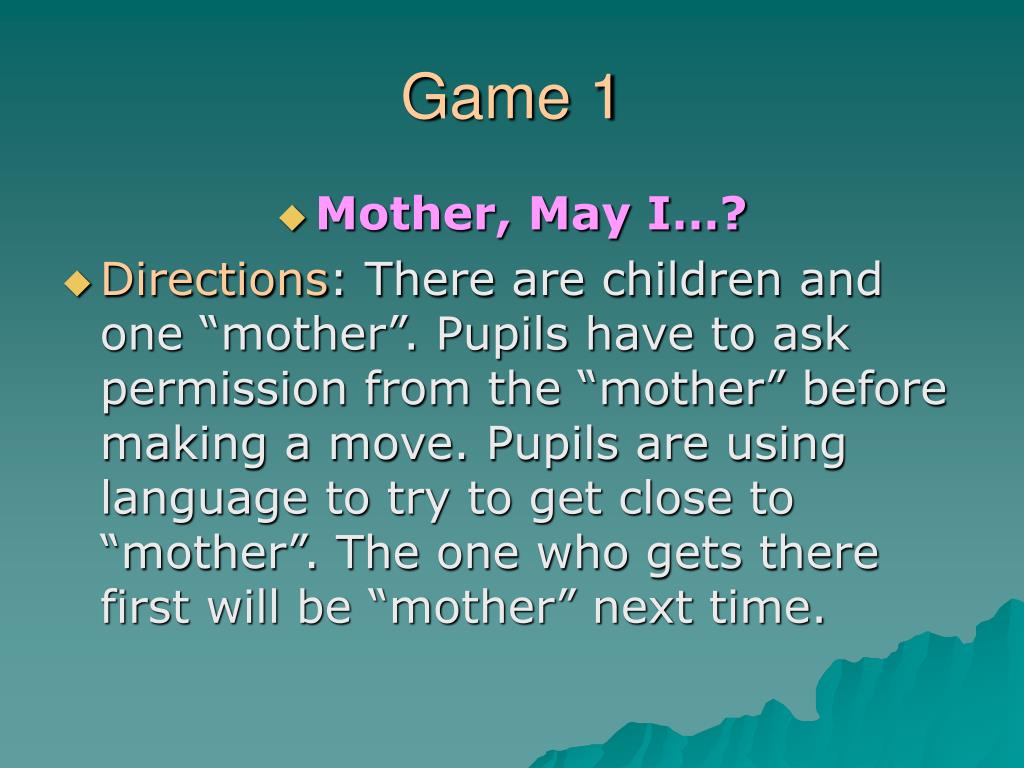 Game 1

Mother, May I…?

Directions: There are children and one “mother”. Pupils have to ask permission from the “mother” before making a move. Pupils are using language to try to get close to “mother”. The one who gets there first will be “mother” next time.